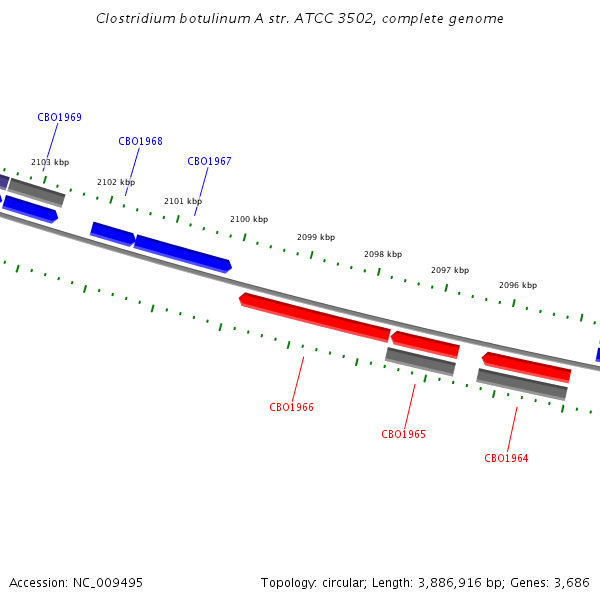 Clostridium botulinum A str. ATCC 3502, complete genome

CBO1969

CBO1968

CBO1967

2103 kbp

2102 kbp

2101 kbp

2100 kbp

2099 kbp

2098 kbp

2097 kbp

2096 kbp

CBO1966

CBO1965

CBO1964

Accession: NC_009495

Topology: circular; Length: 3,886,916 bp; Genes: 3,686